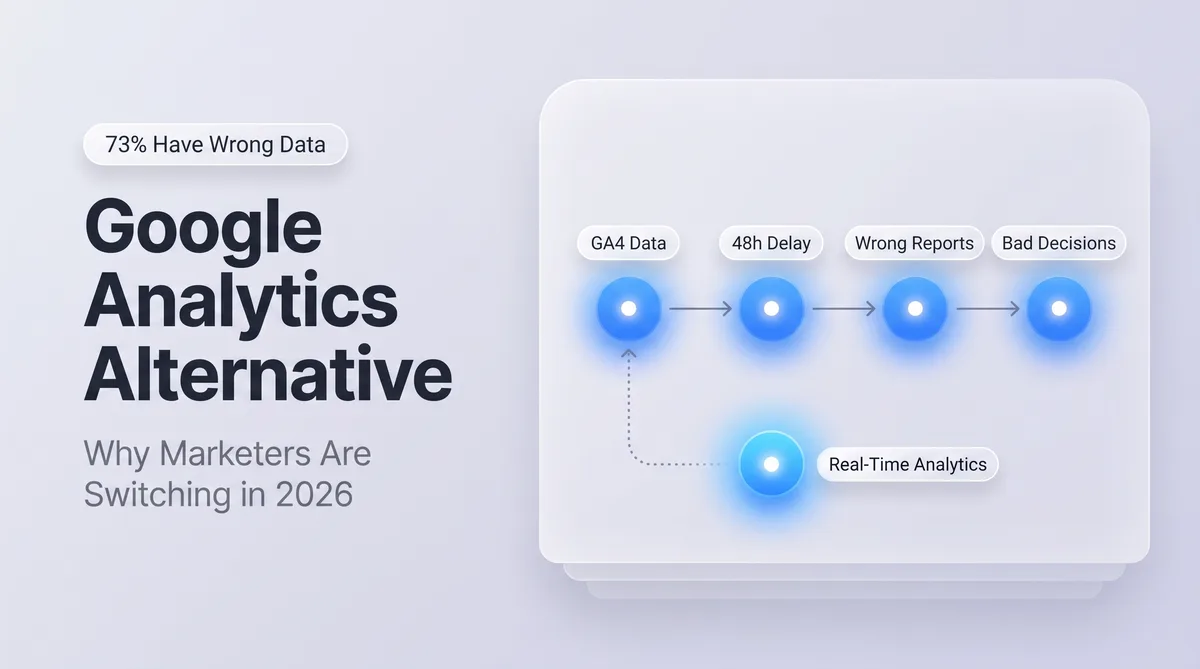 73% Have Wrong Data

Google Analytics Alternative

Why Marketers Are Switching in 2026

GA4 Data

48h Delay

Wrong Reports

Bad Decisions

Real-Time Analytics